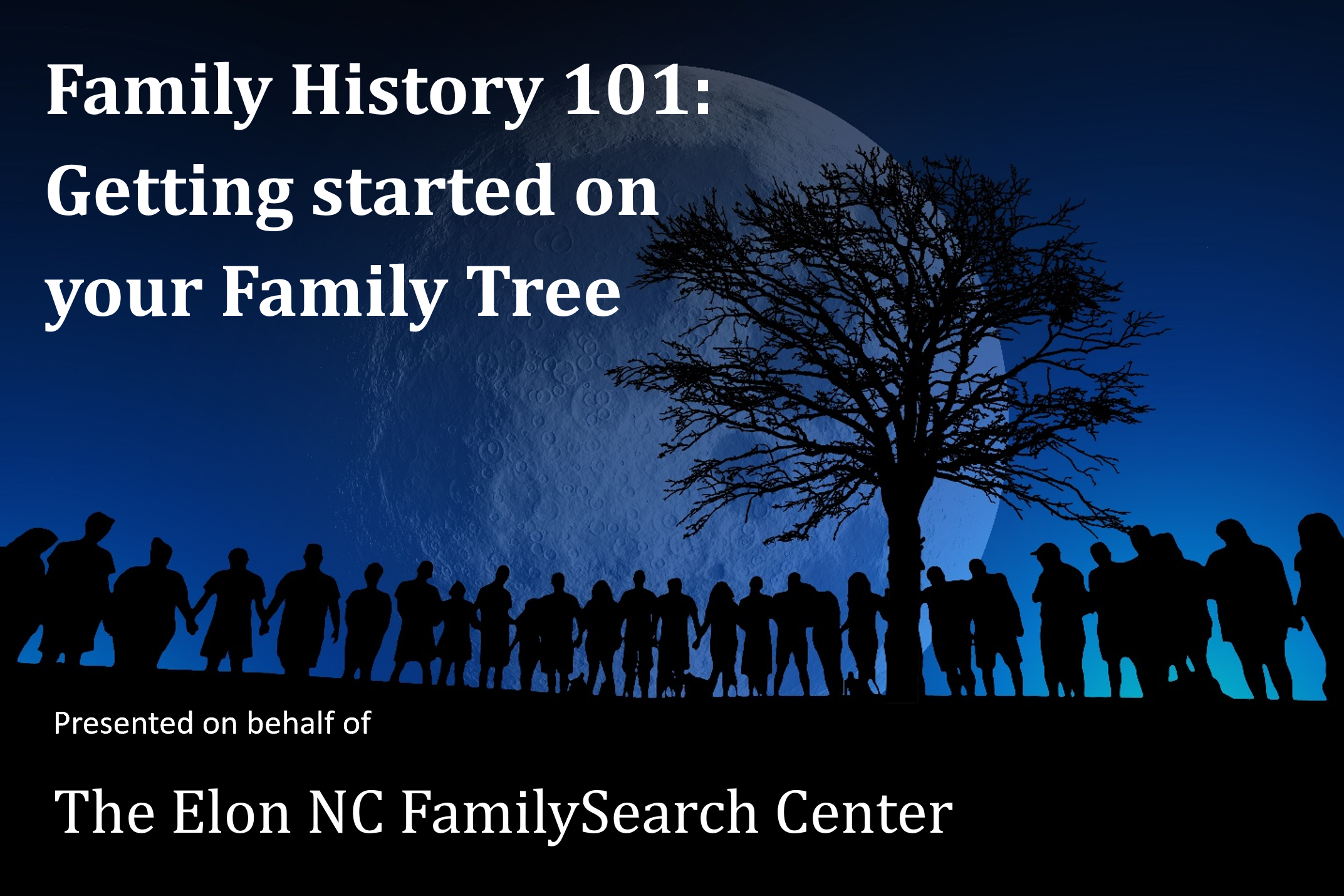 Family History 101: Getting started on your Family Tree

Presented on behalf of

The Elon NC FamilySearch Center